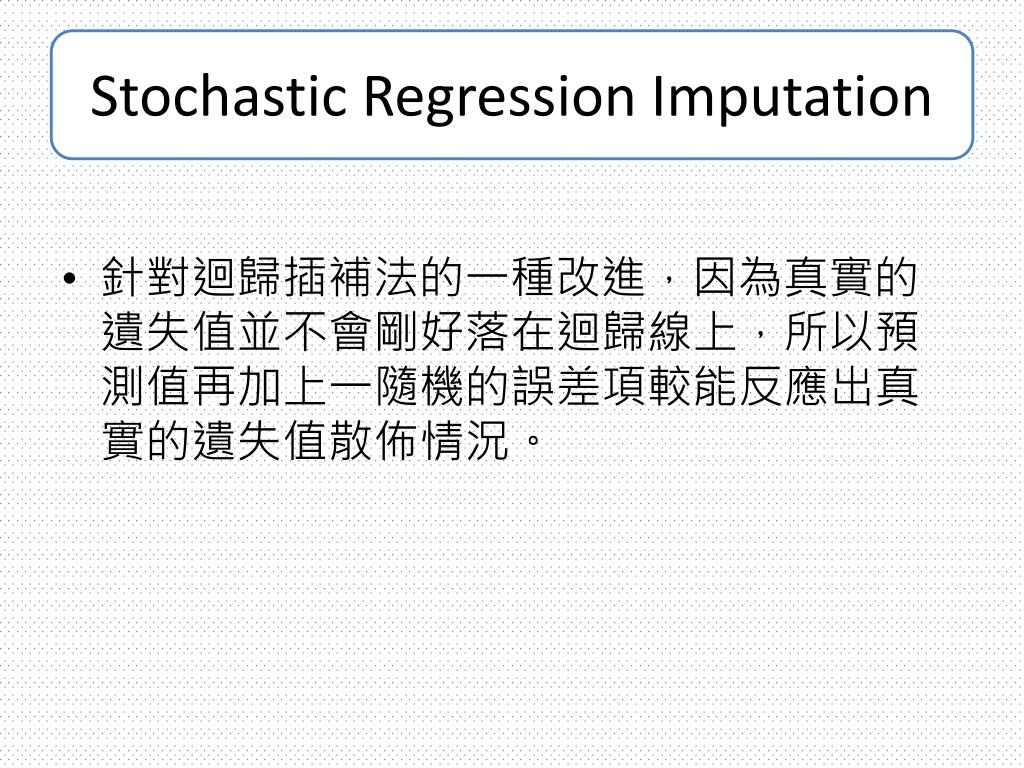 Stochastic Regression Imputation

• 針對迴歸插補法的一種改進，因為真實的遺失值並不會剛好落在迴歸線上，所以預測值再加上一隨機的誤差項較能反應出真實的遺失值散佈情況。